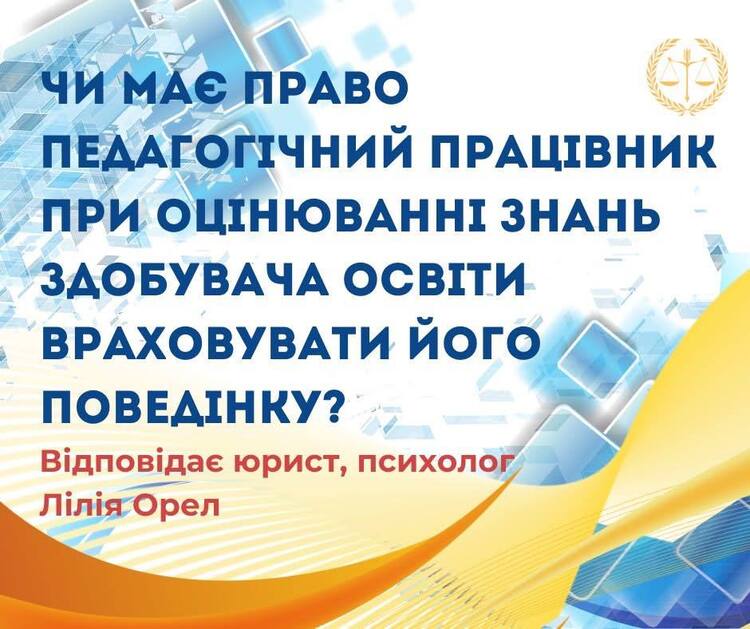 ЧИ МАЄ ПРАВО ПЕДАГОГІЧНИЙ ПРАЦІВНИК ПРИ ОЦІНЮВАННІ ЗНАНЬ ЗДОБУВАЧА ОСВІТИ ВРАХОВУВАТИ ЙОГО ПОВЕДІНКУ?

Відповідає юрист, психолог Лілія Орел